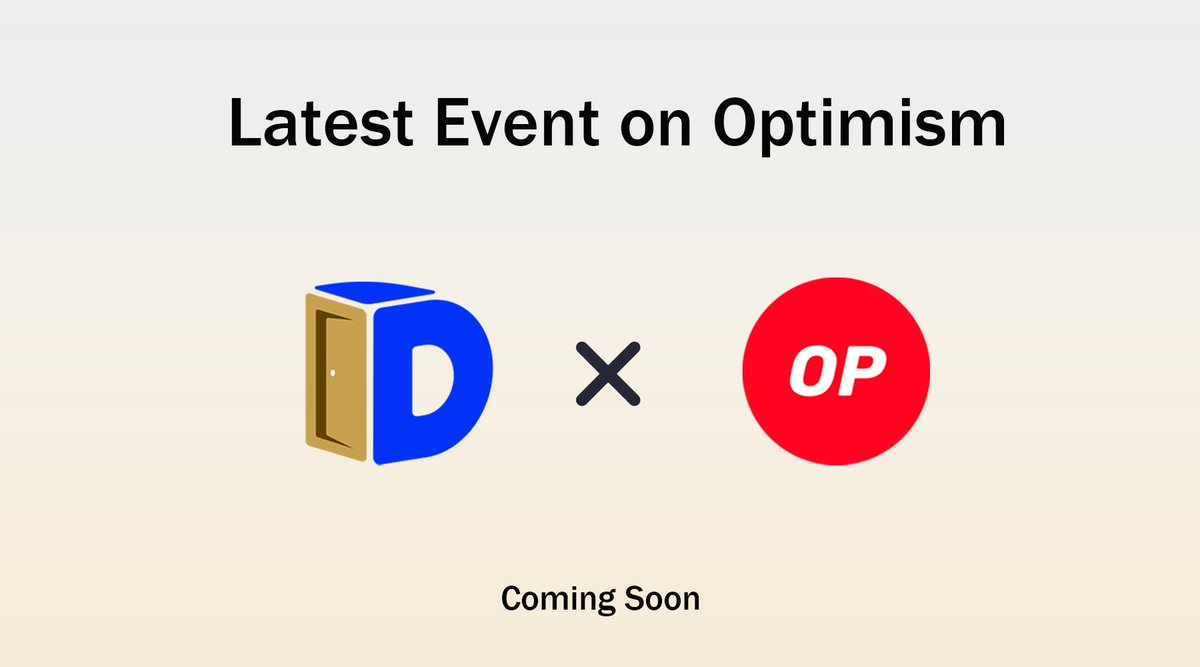 Latest Event on Optimism

D × OP

Coming Soon